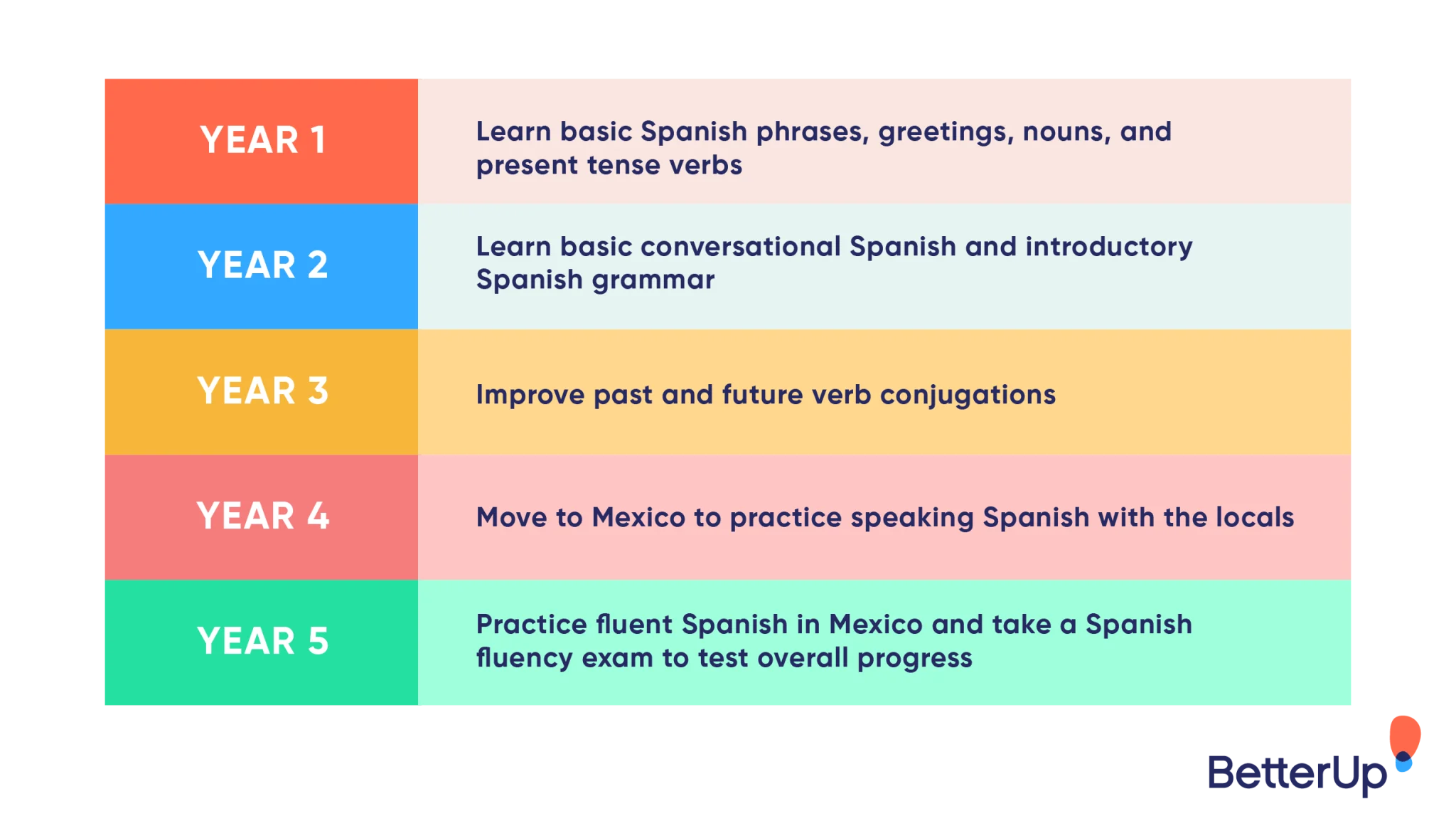 | YEAR 1 | Learn basic Spanish phrases, greetings, nouns, and present tense verbs |
|---|---|
| YEAR 2 | Learn basic conversational Spanish and introductory Spanish grammar |
| YEAR 3 | Improve past and future verb conjugations |
| YEAR 4 | Move to Mexico to practice speaking Spanish with the locals |
| YEAR 5 | Practice fluent Spanish in Mexico and take a Spanish fluency exam to test overall progress |

BetterUp